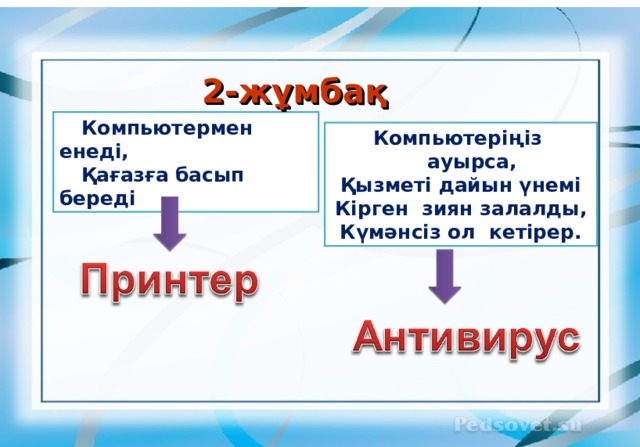 2-жұмбақ

Компьютермен енеді,
Қағазға басып береді

Принтер

Компьютеріңіз ауырса,
Қызметі дайын үнемі
Кірген зиян залалды,
Күмәнсіз ол кетірер.

Антивирус

Pedsovet.su